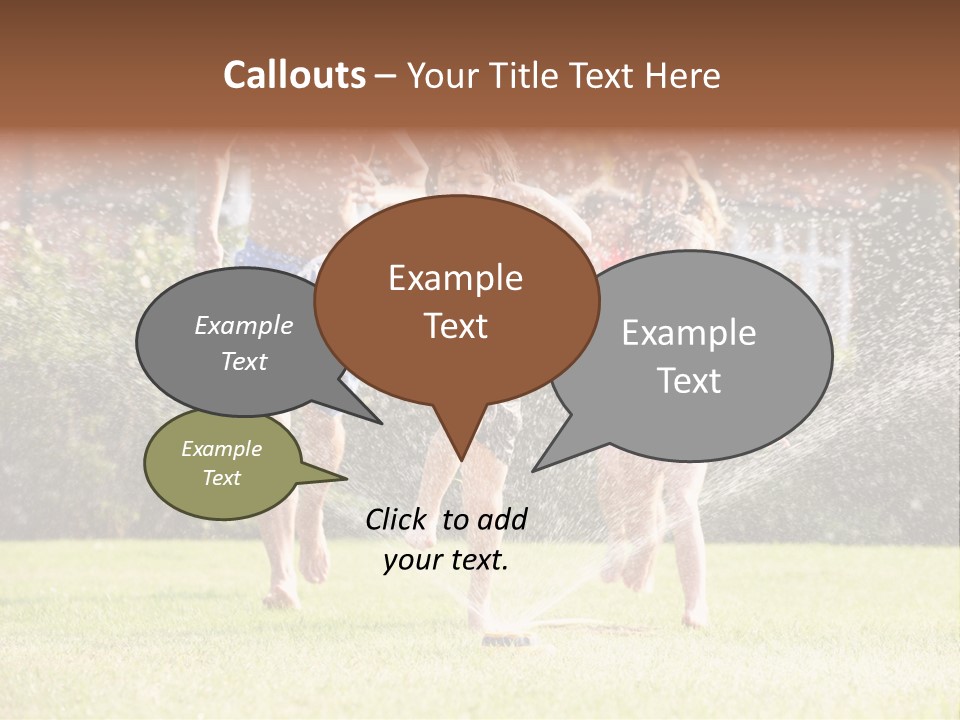 Callouts – Your Title Text Here

Example Text

Example Text

Example Text

Example Text

Click to add your text.